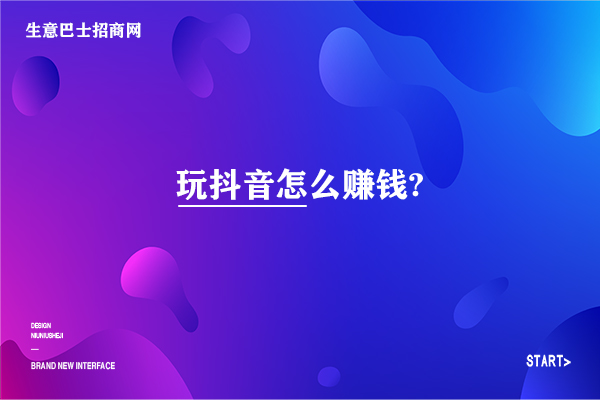 生意巴士招商网

玩抖音怎么赚钱?

DESIGN
NIUNIUSHEJI
—
BRAND NEW INTERFACE

START>